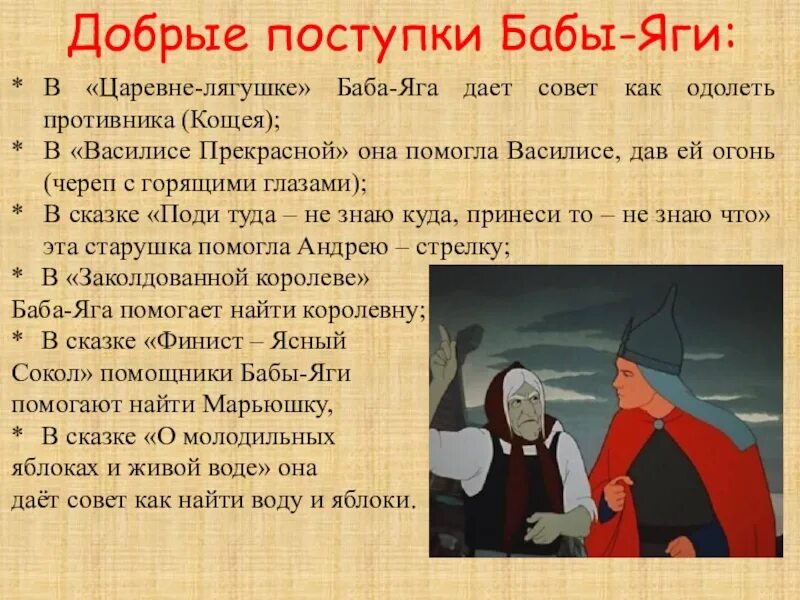 Добрые поступки Бабы-Яги:

* В «Царевне-лягушке» Баба-Яга дает совет как одолеть противника (Кощея);
* В «Василисе Прекрасной» она помогла Василисе, дав ей огонь (череп с горящими глазами);
* В сказке «Поди туда – не знаю куда, принеси то – не знаю что» эта старушка помогла Андрею – стрелку;
* В «Заколдованной королеве» Баба-Яга помогает найти королевну;
* В сказке «Финист – Ясный Сокол» помощники Бабы-Яги помогают найти Марьюшку,
* В сказке «О молодильных яблоках и живой воде» она даёт совет как найти воду и яблоки.